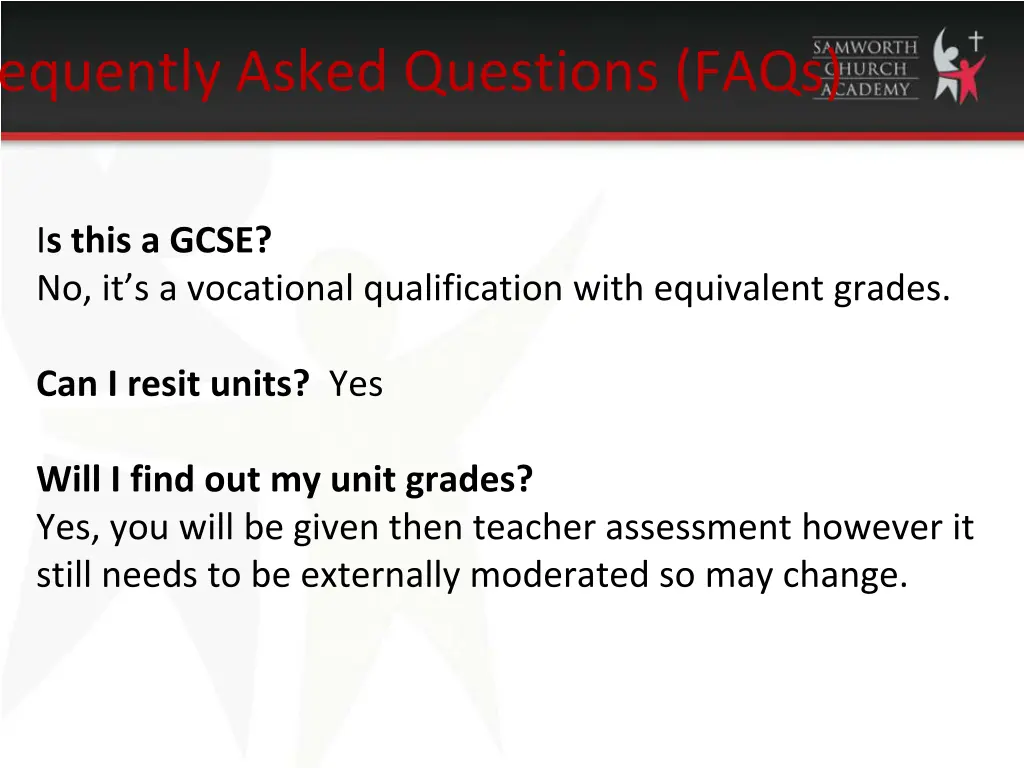 equently Asked Questions (FAQs)

SAMWORTH CHURCH ACADEMY

Is this a GCSE?
No, it's a vocational qualification with equivalent grades.

Can I resit units? Yes

Will I find out my unit grades?
Yes, you will be given then teacher assessment however it still needs to be externally moderated so may change.